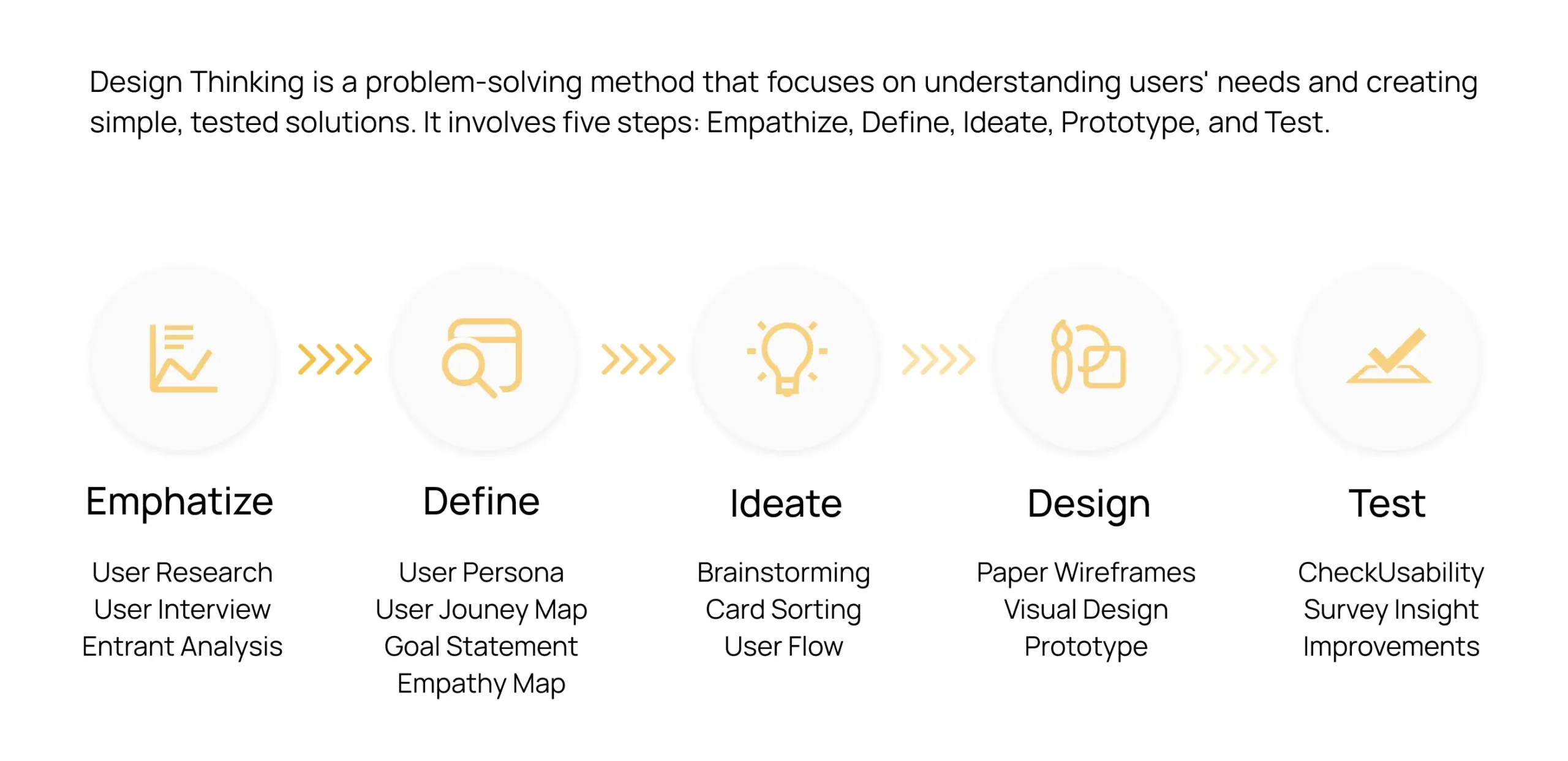 Design Thinking is a problem-solving method that focuses on understanding users' needs and creating simple, tested solutions. It involves five steps: Empathize, Define, Ideate, Prototype, and Test.

Emphatize

User Research
User Interview
Entrant Analysis

Define

User Persona
User Jouney Map
Goal Statement
Empathy Map

Ideate

Brainstorming
Card Sorting
User Flow

Design

Paper Wireframes
Visual Design
Prototype

Test

CheckUsability
Survey Insight
Improvements